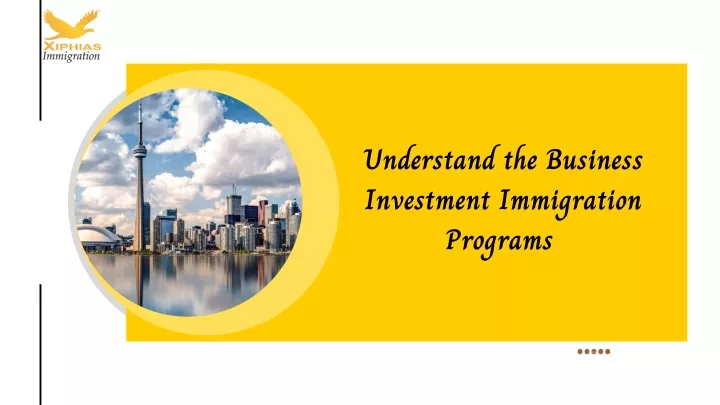 XIPHIAS
Immigration

Understand the Business Investment Immigration Programs